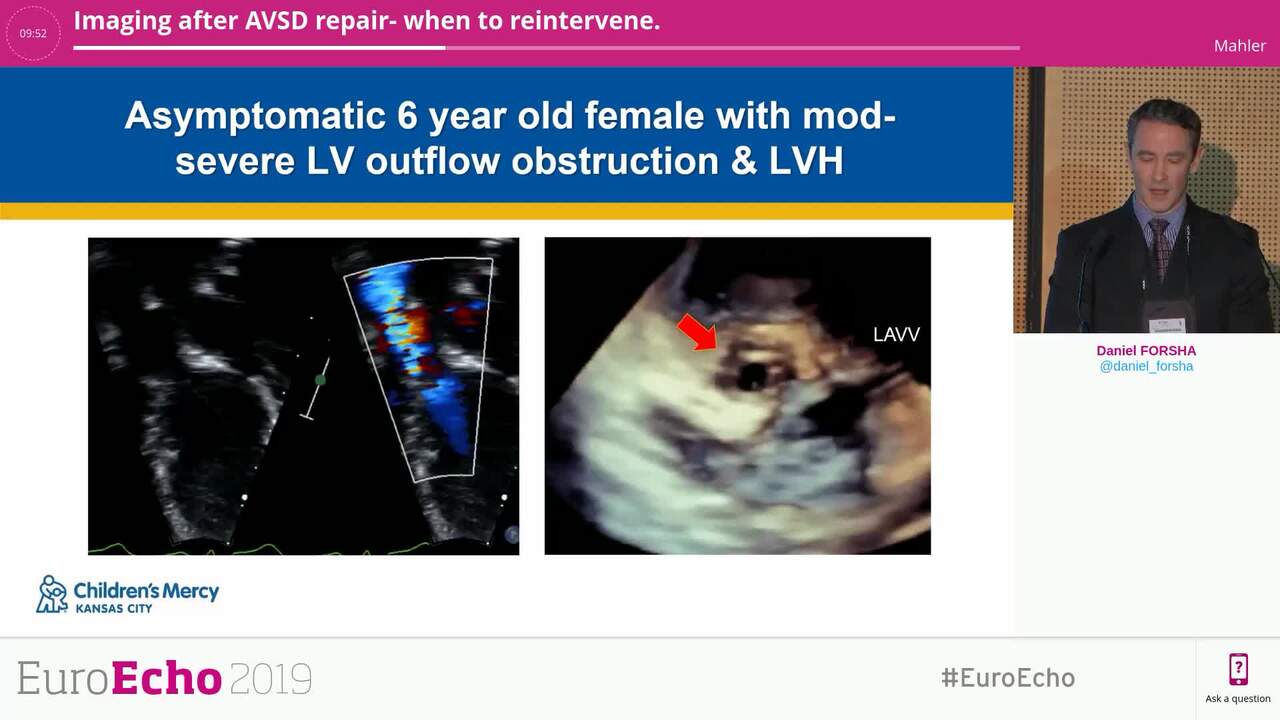 09:52

Imaging after AVSD repair- when to reintervene.

Mahler

Asymptomatic 6 year old female with mod-severe LV outflow obstruction & LVH

LAVV

Children's Mercy KANSAS CITY

Daniel FORSHA
@daniel_forsha

EuroEcho 2019

#EuroEcho

Ask a question